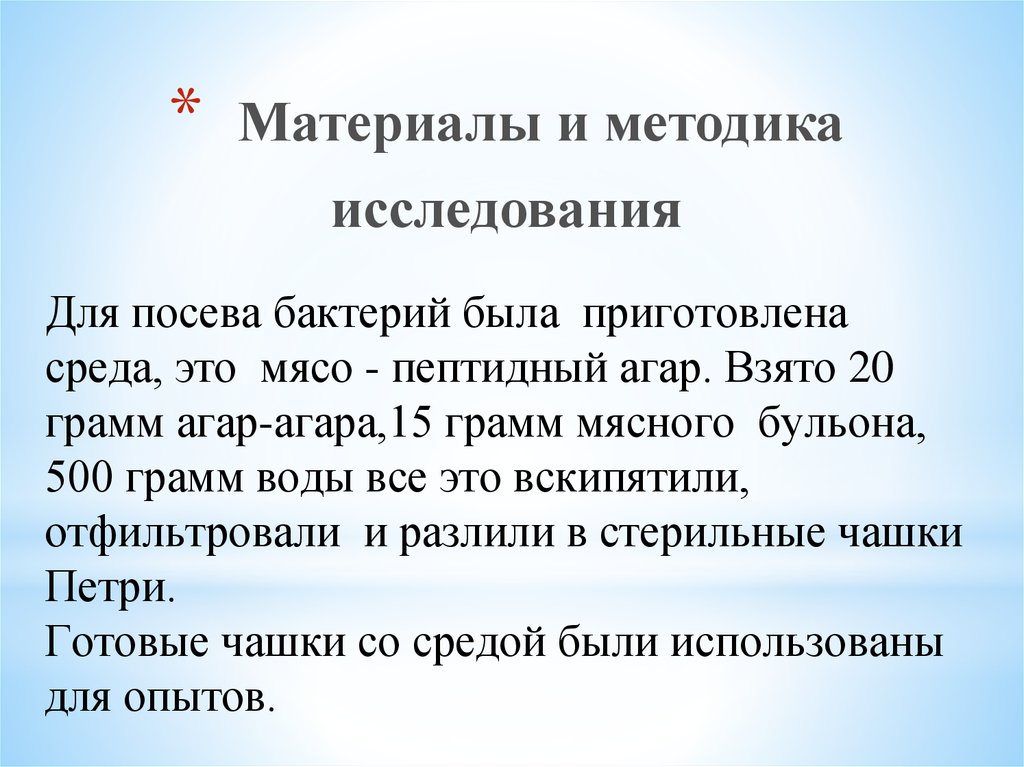 * Материалы и методика исследования

Для посева бактерий была приготовлена среда, это мясо - пептидный агар. Взято 20 грамм агар-агара,15 грамм мясного бульона, 500 грамм воды все это вскипятили, отфильтровали и разлили в стерильные чашки Петри.
Готовые чашки со средой были использованы для опытов.